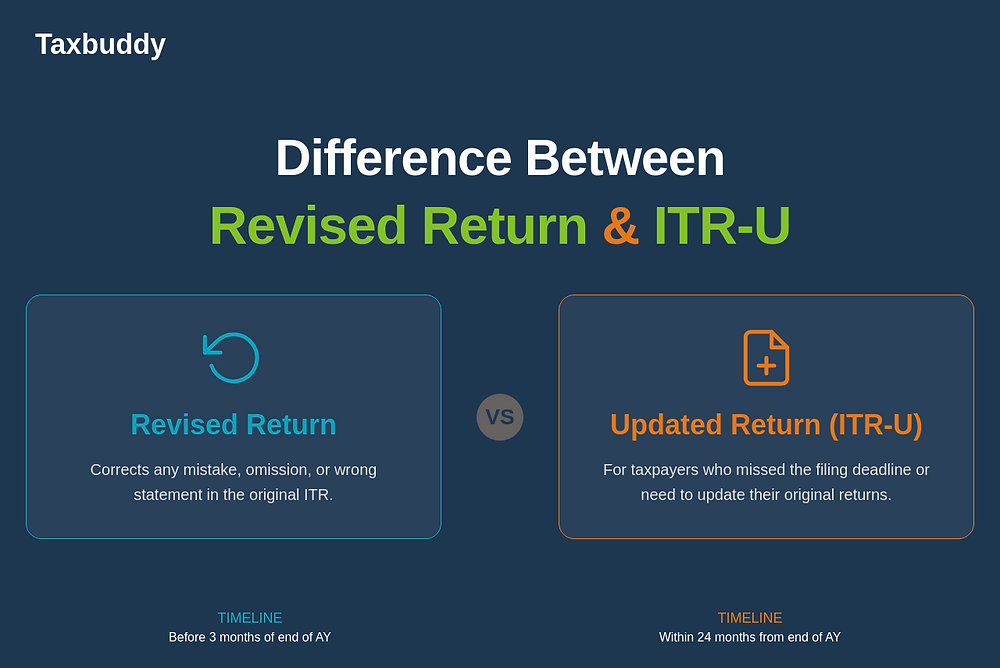 Taxbuddy

Difference Between
Revised Return & ITR-U

Revised Return

Corrects any mistake, omission, or wrong statement in the original ITR.

VS

Updated Return (ITR-U)

For taxpayers who missed the filing deadline or need to update their original returns.

TIMELINE
Before 3 months of end of AY

TIMELINE
Within 24 months from end of AY